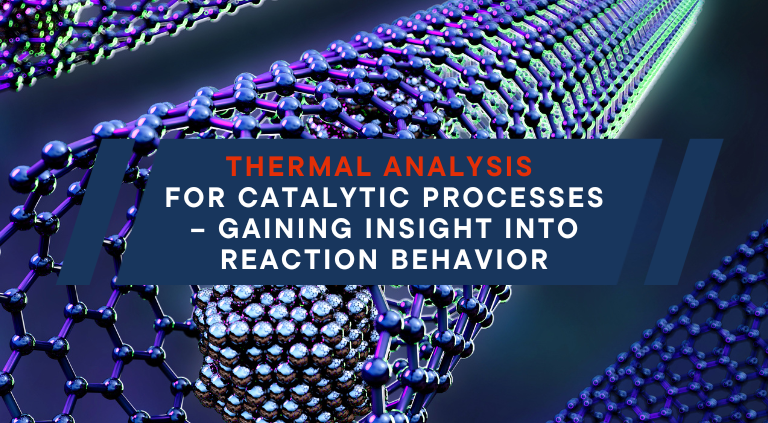 THERMAL ANALYSIS
FOR CATALYTIC PROCESSES
– GAINING INSIGHT INTO
REACTION BEHAVIOR